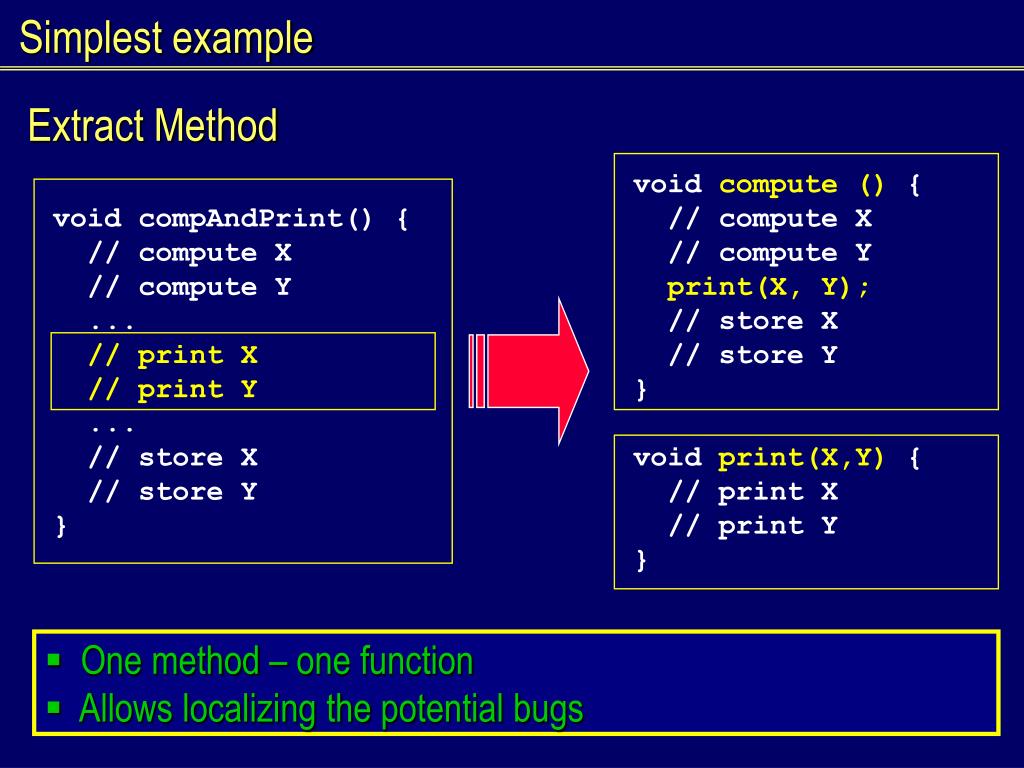 Simplest example

Extract Method

void compAndPrint() {
  // compute X
  // compute Y
  ...
  // print X
  // print Y
  ...
  // store X
  // store Y
}

void compute () {
  // compute X
  // compute Y
  print(X, Y);
  // store X
  // store Y
}

void print(X,Y) {
  // print X
  // print Y
}

▪ One method – one function
▪ Allows localizing the potential bugs